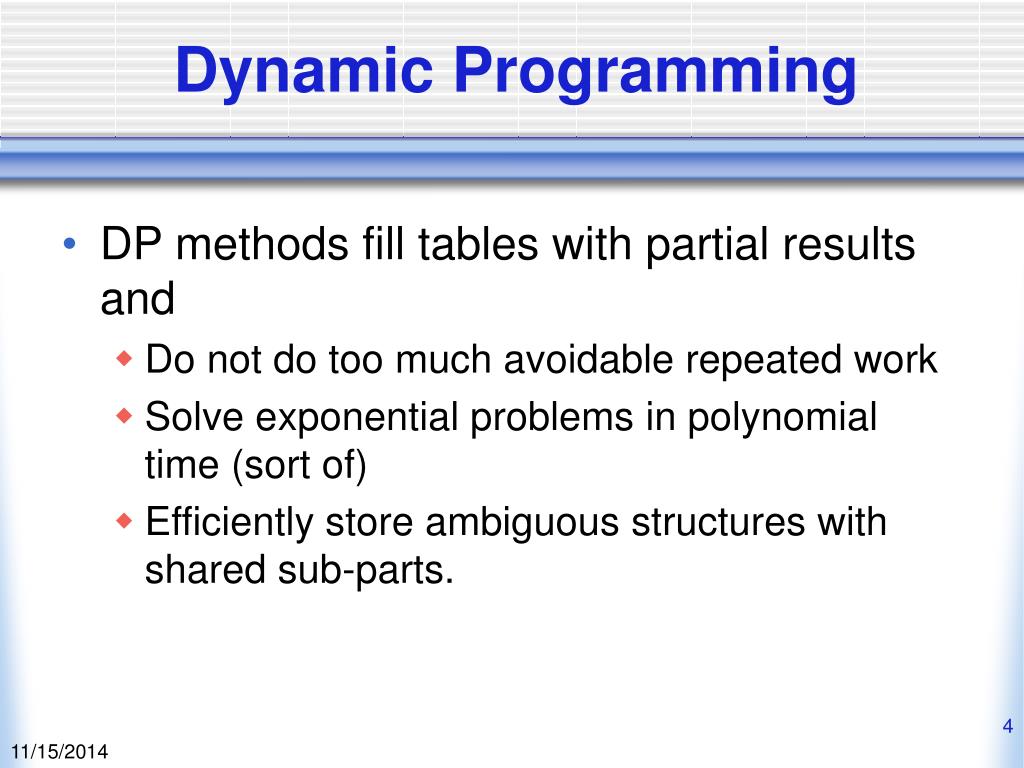 Dynamic Programming

• DP methods fill tables with partial results and

◆ Do not do too much avoidable repeated work

◆ Solve exponential problems in polynomial time (sort of)

◆ Efficiently store ambiguous structures with shared sub-parts.

4

11/15/2014